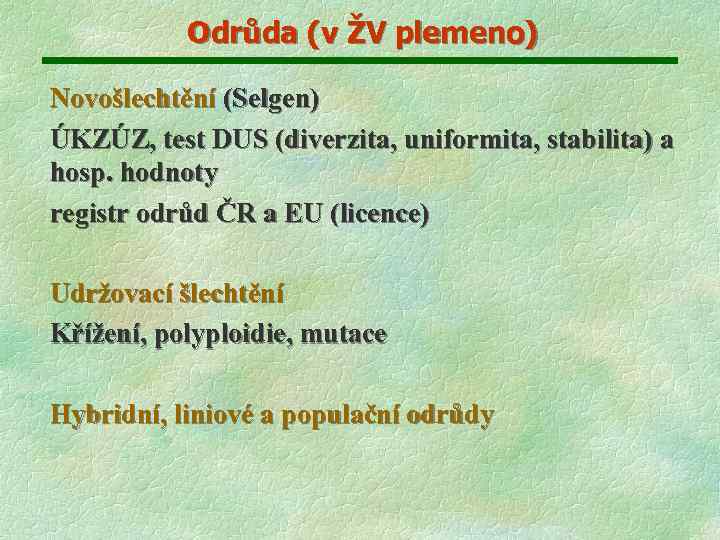 Odrůda (v ŽV plemeno)

Novošlechtění (Selgen)

ÚKZÚZ, test DUS (diverzita, uniformita, stabilita) a hosp. hodnoty

registr odrůd ČR a EU (licence)

Udržovací šlechtění

Křížení, polyploidie, mutace

Hybridní, liniové a populační odrůdy